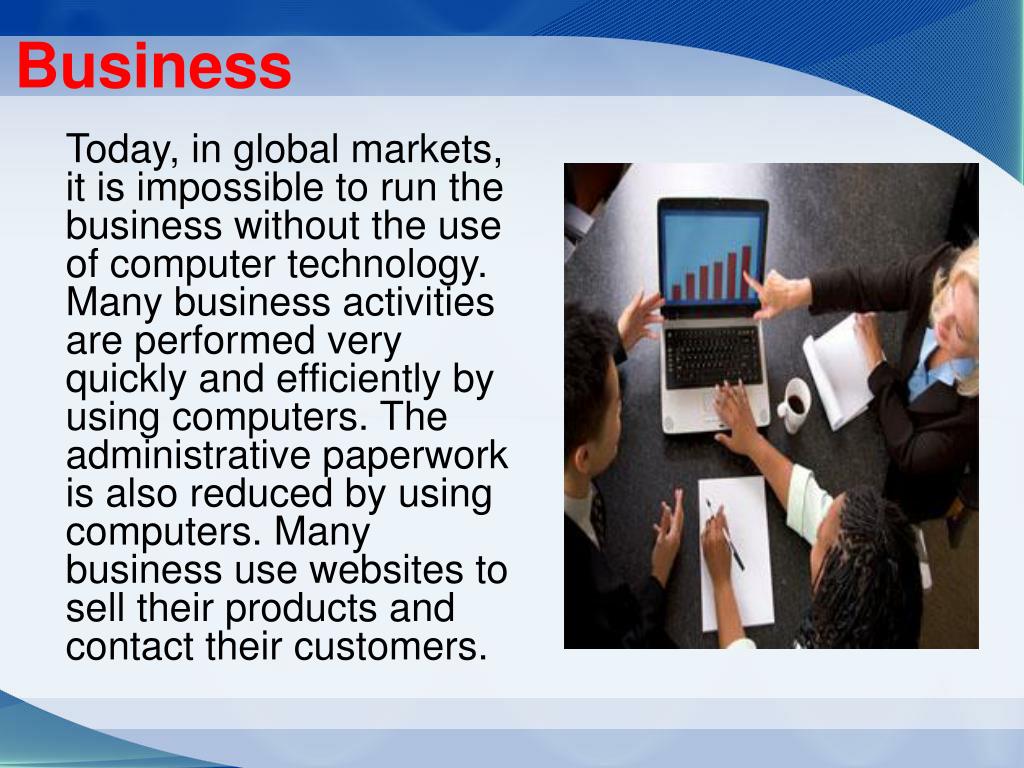 Business

Today, in global markets, it is impossible to run the business without the use of computer technology. Many business activities are performed very quickly and efficiently by using computers. The administrative paperwork is also reduced by using computers. Many business use websites to sell their products and contact their customers.